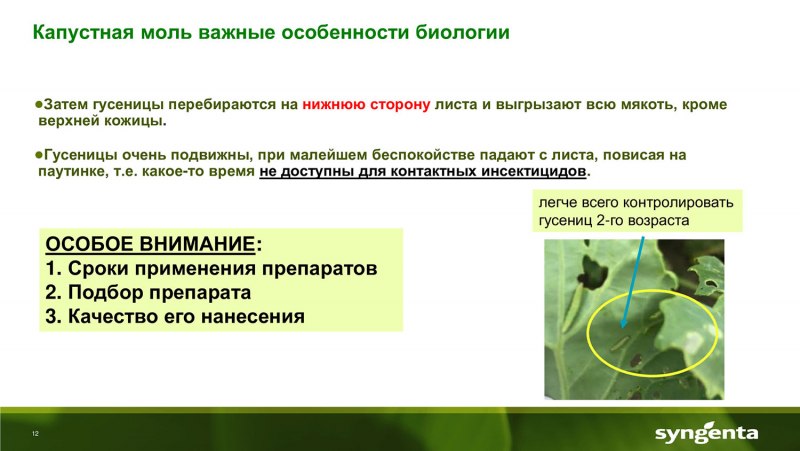 Капустная моль важные особенности биологии

●Затем гусеницы перебираются на нижнюю сторону листа и выгрызают всю мякоть, кроме верхней кожицы.

●Гусеницы очень подвижны, при малейшем беспокойстве падают с листа, повисая на паутинке, т.е. какое-то время не доступны для контактных инсектицидов.

легче всего контролировать гусениц 2-го возраста

ОСОБОЕ ВНИМАНИЕ:
1. Сроки применения препаратов
2. Подбор препарата
3. Качество его нанесения

12

syngenta